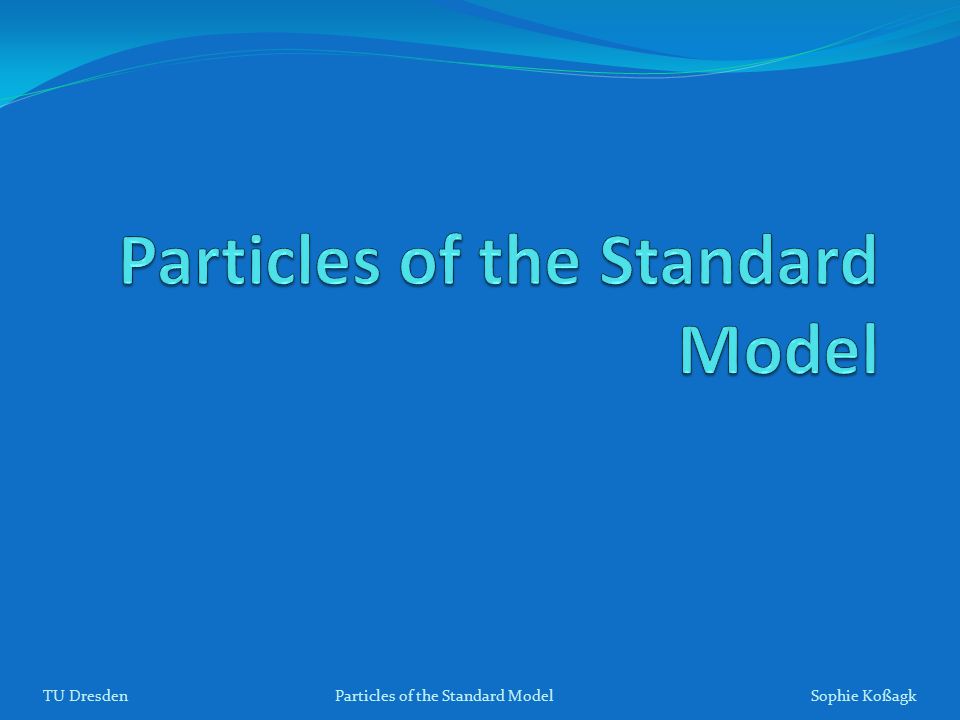 Particles of the Standard Model

TU Dresden

Particles of the Standard Model

Sophie Koßagk